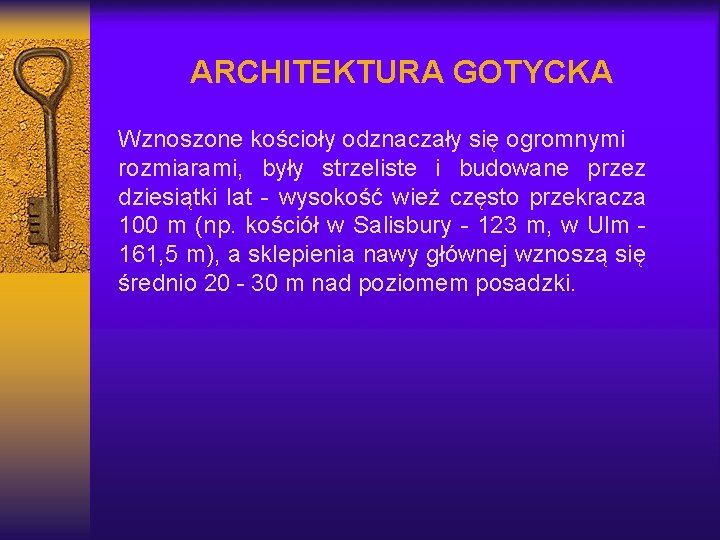 ARCHITEKTURA GOTYCKA

Wznoszone kościoły odznaczały się ogromnymi rozmiarami, były strzeliste i budowane przez dziesiątki lat - wysokość wież często przekracza 100 m (np. kościół w Salisbury - 123 m, w Ulm - 161,5 m), a sklepienia nawy głównej wznoszą się średnio 20 - 30 m nad poziomem posadzki.